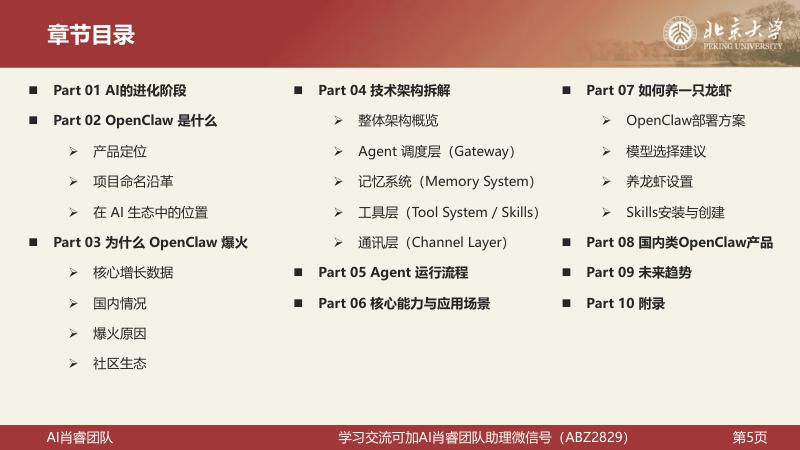 章节目录

北京大学
PEKING UNIVERSITY

■ Part 01 AI的进化阶段
■ Part 02 OpenClaw 是什么
➢ 产品定位
➢ 项目命名沿革
➢ 在 AI 生态中的位置
■ Part 03 为什么 OpenClaw 爆火
➢ 核心增长数据
➢ 国内情况
➢ 爆火原因
➢ 社区生态

■ Part 04 技术架构拆解
➢ 整体架构概览
➢ Agent 调度层（Gateway）
➢ 记忆系统（Memory System）
➢ 工具层（Tool System / Skills）
➢ 通讯层（Channel Layer）
■ Part 05 Agent 运行流程
■ Part 06 核心能力与应用场景

■ Part 07 如何养一只龙虾
➢ OpenClaw部署方案
➢ 模型选择建议
➢ 养龙虾设置
➢ Skills安装与创建
■ Part 08 国内类OpenClaw产品
■ Part 09 未来趋势
■ Part 10 附录

AI肖睿团队
学习交流可加AI肖睿团队助理微信号（ABZ2829）
第5页